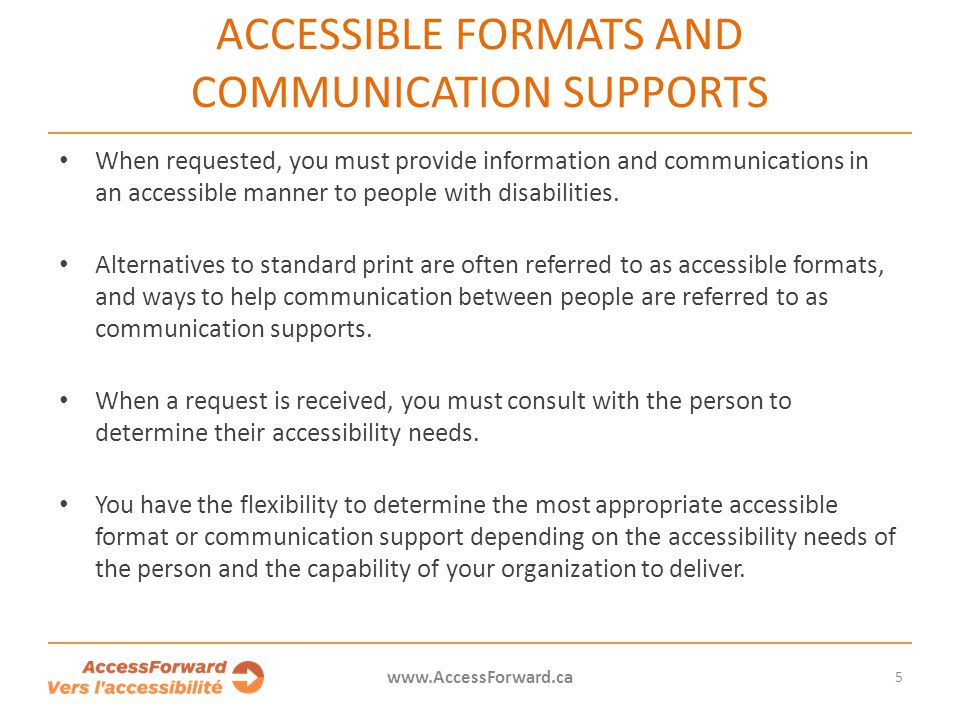 ACCESSIBLE FORMATS AND COMMUNICATION SUPPORTS

• When requested, you must provide information and communications in an accessible manner to people with disabilities.

• Alternatives to standard print are often referred to as accessible formats, and ways to help communication between people are referred to as communication supports.

• When a request is received, you must consult with the person to determine their accessibility needs.

• You have the flexibility to determine the most appropriate accessible format or communication support depending on the accessibility needs of the person and the capability of your organization to deliver.

AccessForward
Vers l'accessibilité

www.AccessForward.ca

5